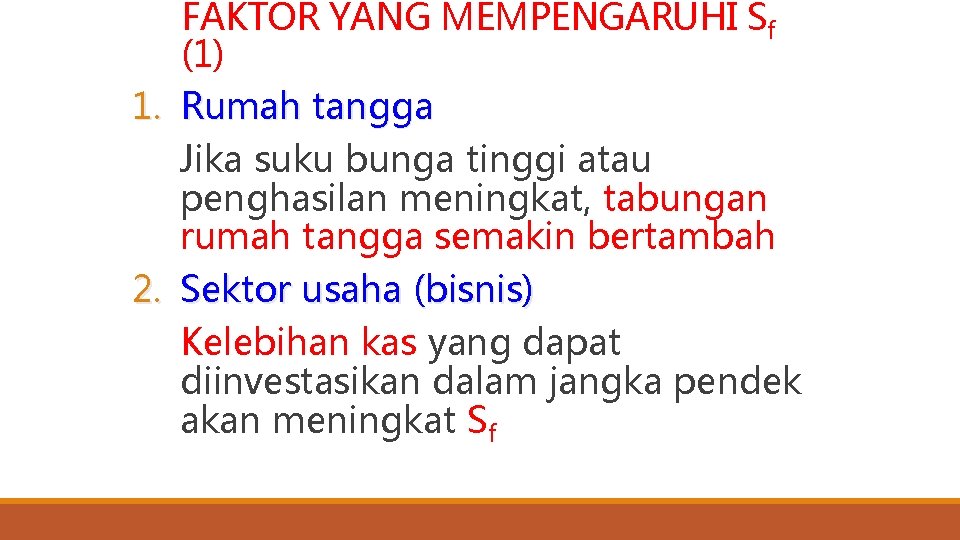 FAKTOR YANG MEMPENGARUHI $S_f$ (1)

1. Rumah tangga

Jika suku bunga tinggi atau penghasilan meningkat, tabungan rumah tangga semakin bertambah

2. Sektor usaha (bisnis)

Kelebihan kas yang dapat diinvestasikan dalam jangka pendek akan meningkat $S_f$